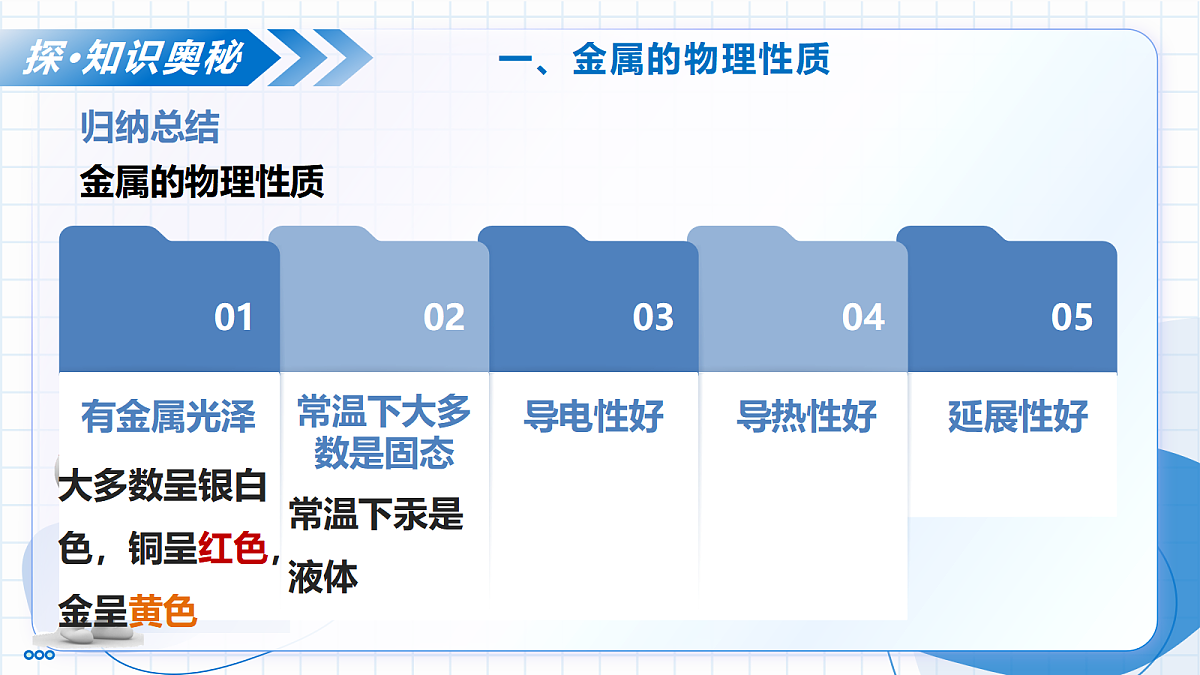 探·知识奥秘

一、金属的物理性质

归纳总结

金属的物理性质

01

有金属光泽

大多数呈银白色，铜呈红色，金呈黄色

02

常温下大多数是固态

常温下汞是液体

03

导电性好

04

导热性好

05

延展性好